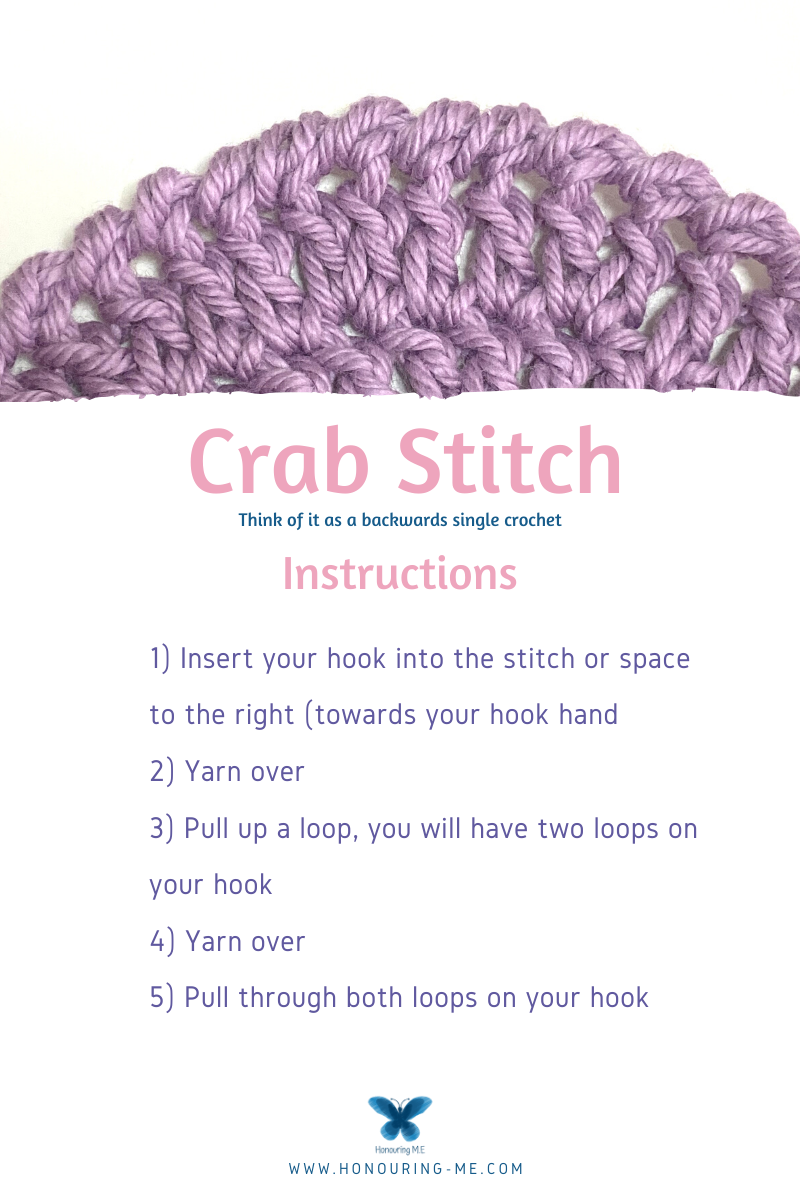 Crab Stitch

Think of it as a backwards single crochet

Instructions

1) Insert your hook into the stitch or space to the right (towards your hook hand

2) Yarn over

3) Pull up a loop, you will have two loops on your hook

4) Yarn over

5) Pull through both loops on your hook

Honouring M.E

WWW.HONOURING-ME.COM